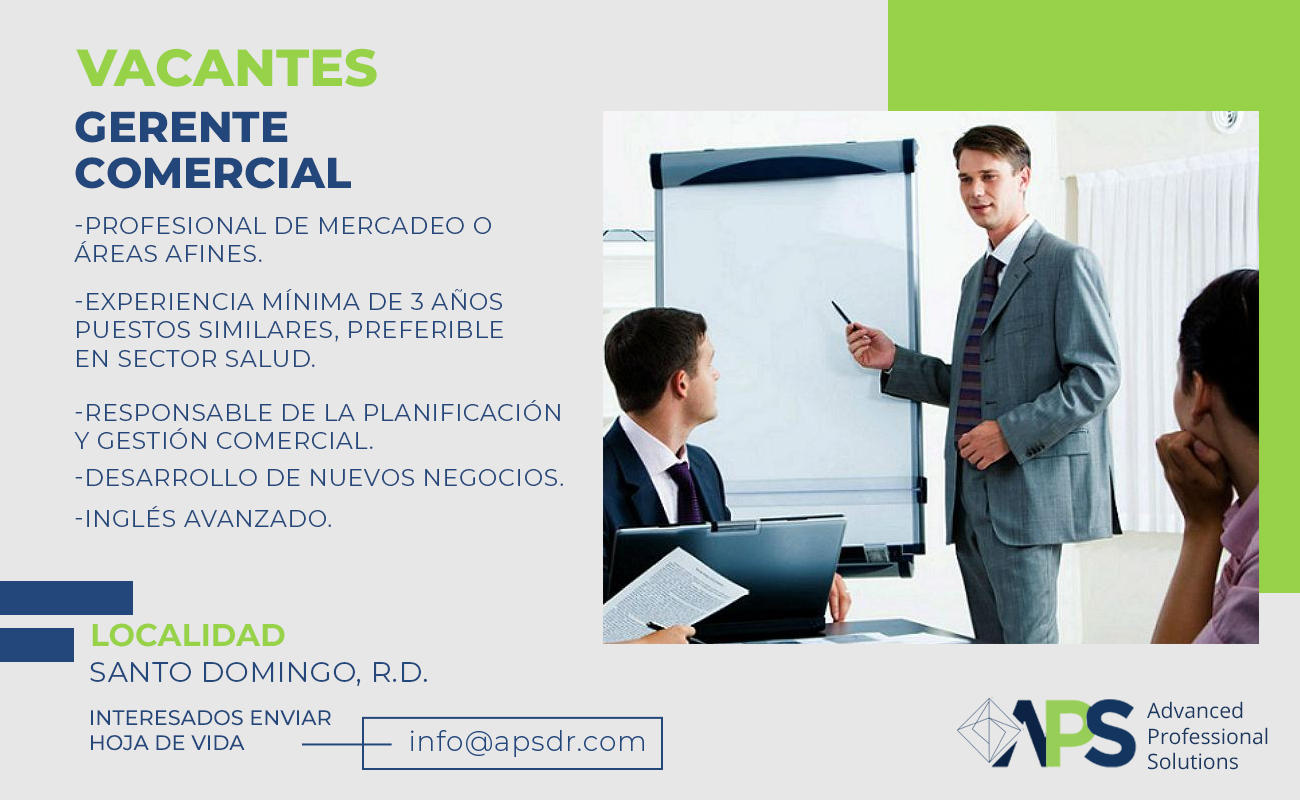 VACANTES
GERENTE COMERCIAL

-PROFESIONAL DE MERCADEO O ÁREAS AFINES.

-EXPERIENCIA MÍNIMA DE 3 AÑOS PUESTOS SIMILARES, PREFERIBLE EN SECTOR SALUD.

-RESPONSABLE DE LA PLANIFICACIÓN Y GESTIÓN COMERCIAL.
-DESARROLLO DE NUEVOS NEGOCIOS.
-INGLÉS AVANZADO.

LOCALIDAD
SANTO DOMINGO, R.D.

INTERESADOS ENVIAR HOJA DE VIDA

info@apsdr.com

APS Advanced Professional Solutions